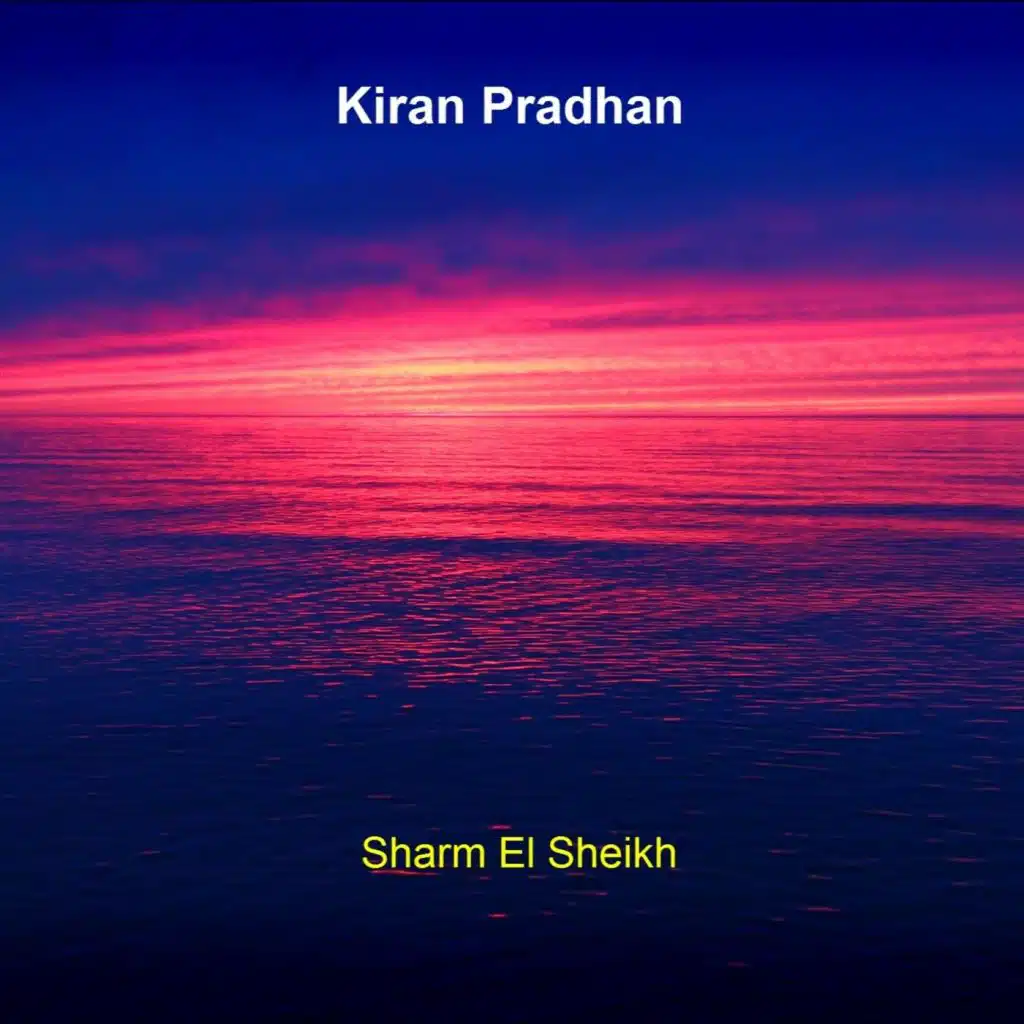 Kiran Pradhan

Sharm El Sheikh